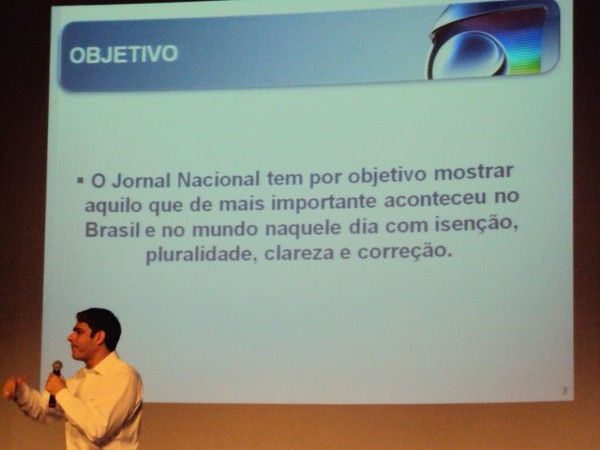 OBJETIVO

▪ O Jornal Nacional tem por objetivo mostrar aquilo que de mais importante aconteceu no Brasil e no mundo naquele dia com isenção, pluralidade, clareza e correção.

3